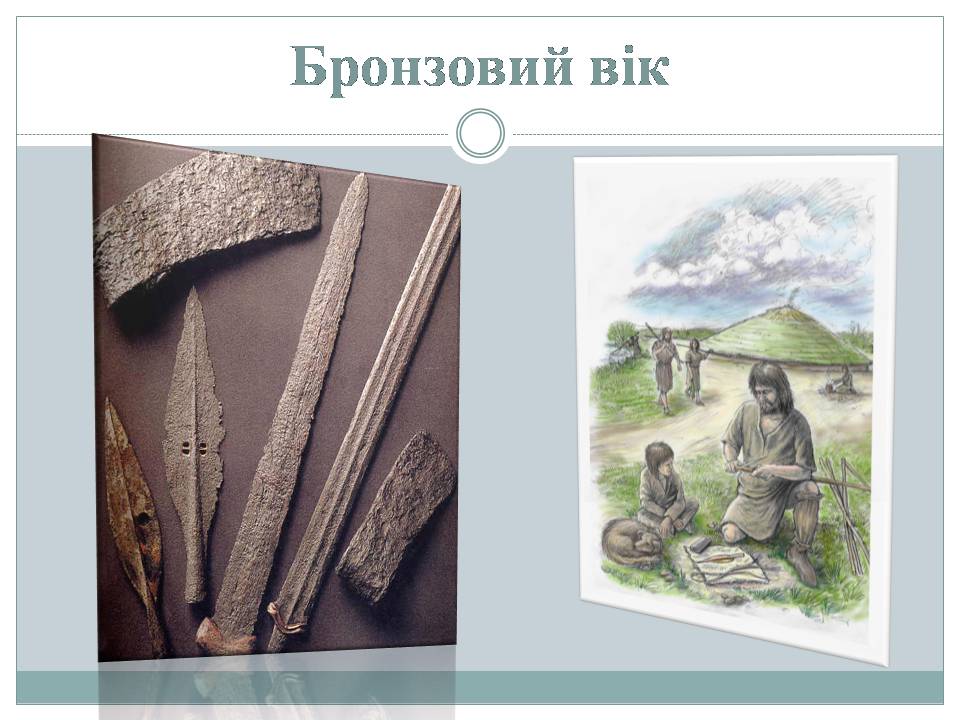 Бронзовий вік